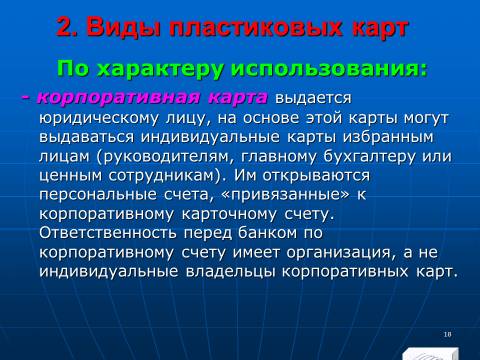 2. Виды пластиковых карт

По характеру использования:

- корпоративная карта выдается юридическому лицу, на основе этой карты могут выдаваться индивидуальные карты избранным лицам (руководителям, главному бухгалтеру или ценным сотрудникам). Им открываются персональные счета, «привязанные» к корпоративному карточному счету. Ответственность перед банком по корпоративному счету имеет организация, а не индивидуальные владельцы корпоративных карт.

18